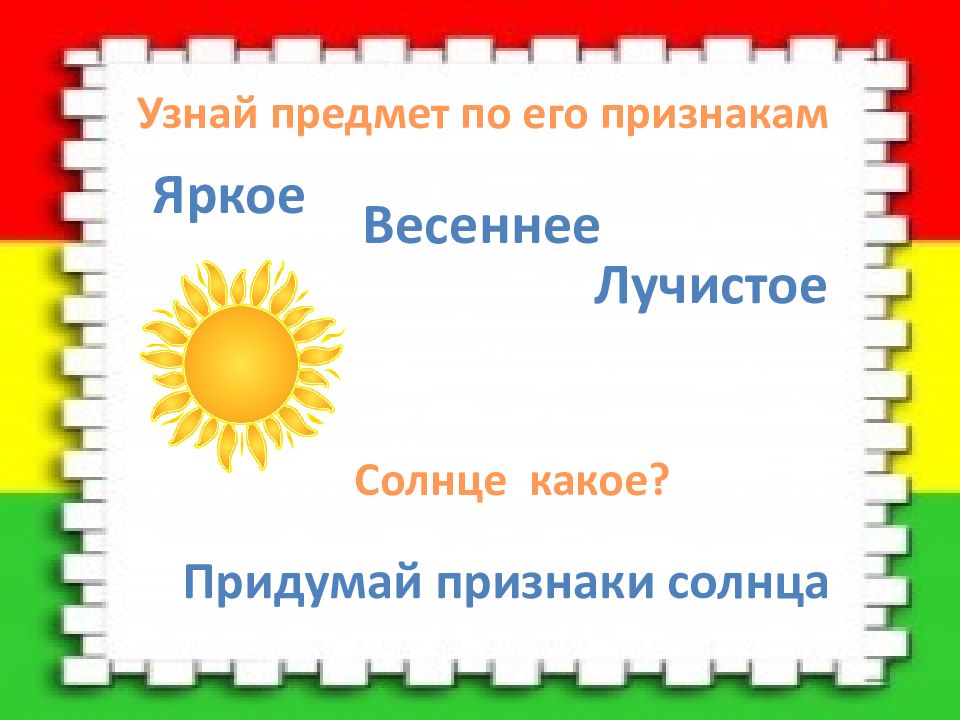 Узнай предмет по его признакам

Яркое

Весеннее

Лучистое

Солнце какое?

Придумай признаки солнца